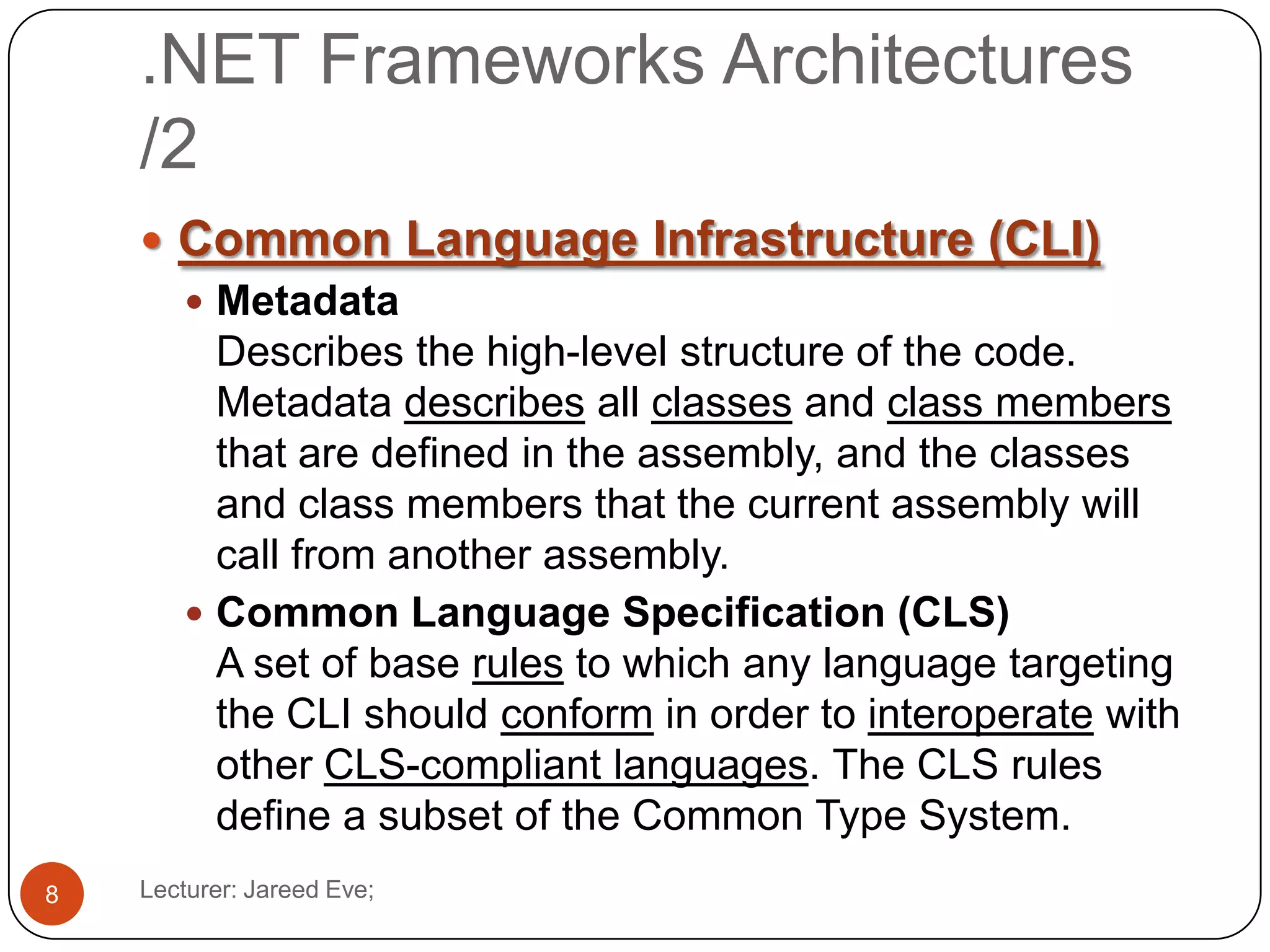 .NET Frameworks Architectures /2

• Common Language Infrastructure (CLI)

• Metadata
Describes the high-level structure of the code. Metadata describes all classes and class members that are defined in the assembly, and the classes and class members that the current assembly will call from another assembly.

• Common Language Specification (CLS)
A set of base rules to which any language targeting the CLI should conform in order to interoperate with other CLS-compliant languages. The CLS rules define a subset of the Common Type System.

8

Lecturer: Jareed Eve;